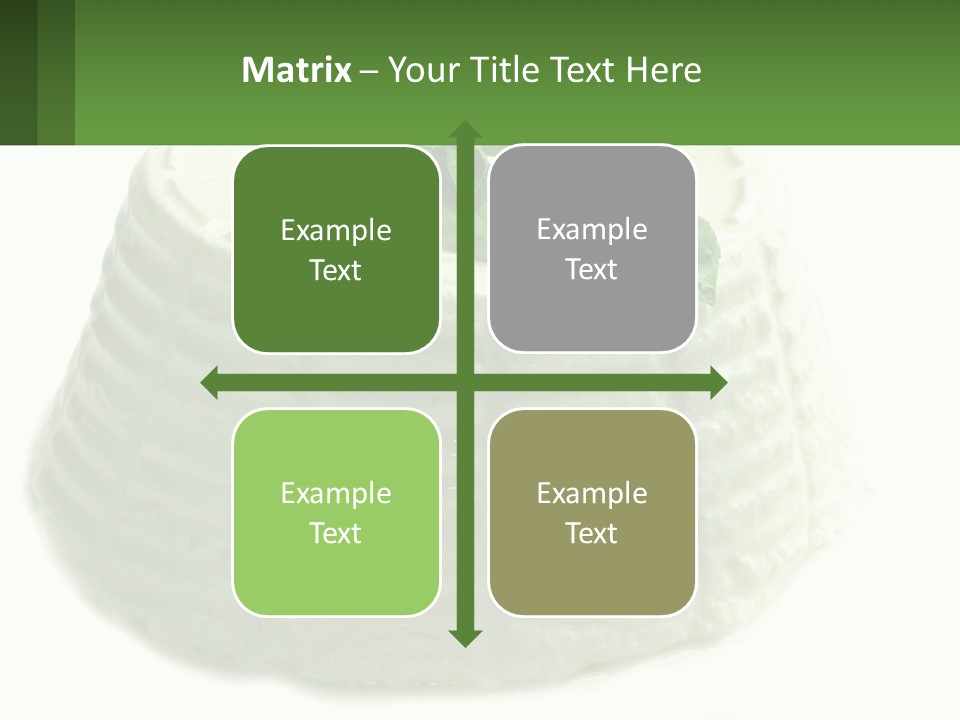 Matrix – Your Title Text Here

Example Text

Example Text

Example Text

Example Text